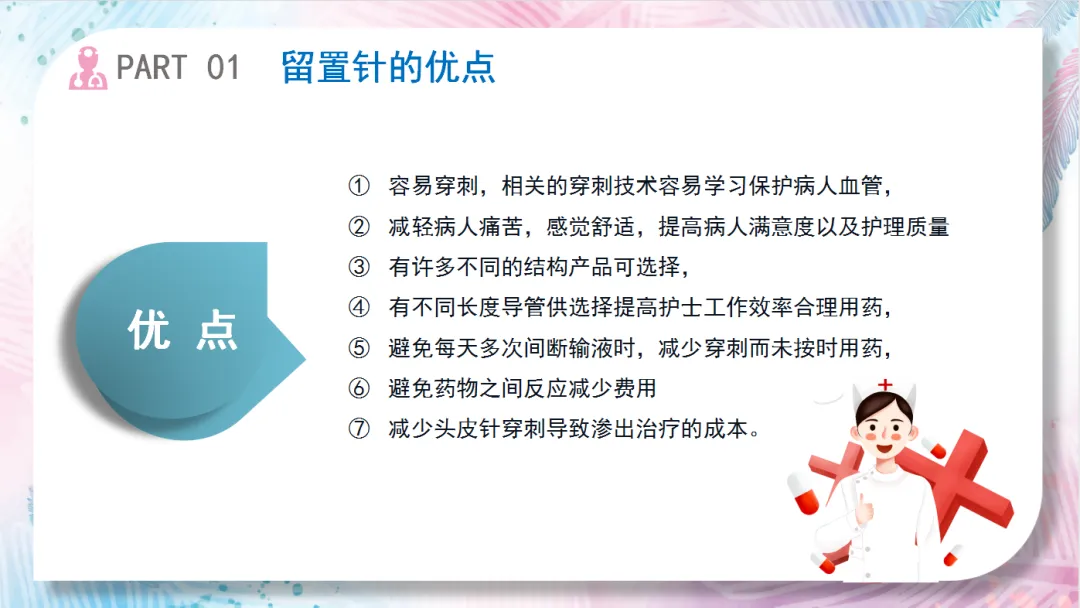 PART 01 留置针的优点

优 点

① 容易穿刺，相关的穿刺技术容易学习保护病人血管，
② 减轻病人痛苦，感觉舒适，提高病人满意度以及护理质量
③ 有许多不同的结构产品可选择，
④ 有不同长度导管供选择提高护士工作效率合理用药，
⑤ 避免每天多次间断输液时，减少穿刺而未按时用药，
⑥ 避免药物之间反应减少费用
⑦ 减少头皮针穿刺导致渗出治疗的成本。